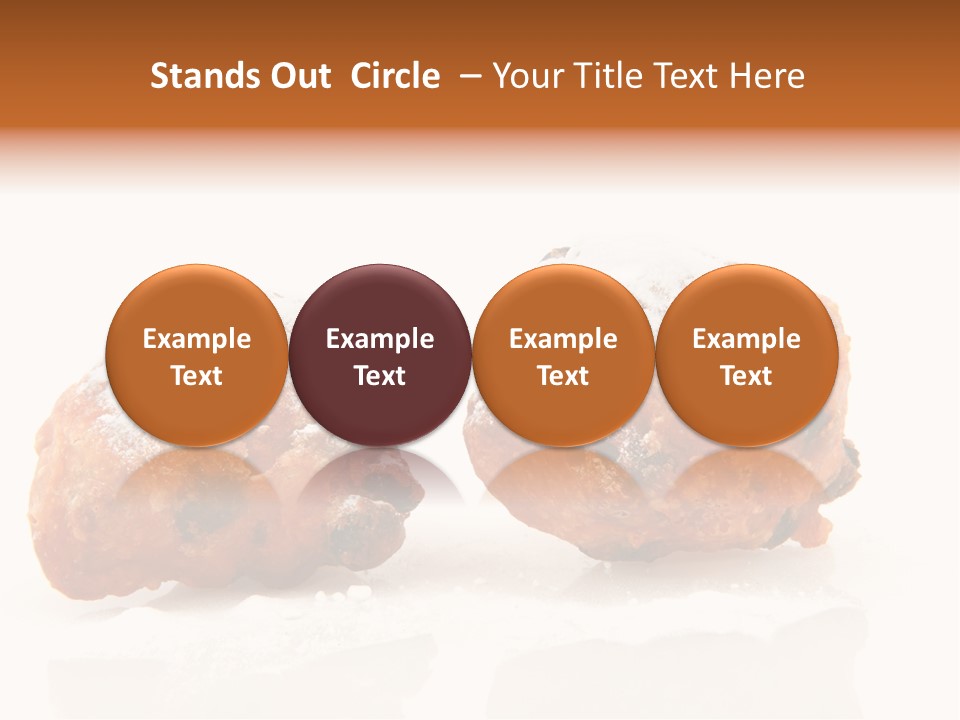 Stands Out Circle – Your Title Text Here

Example Text

Example Text

Example Text

Example Text